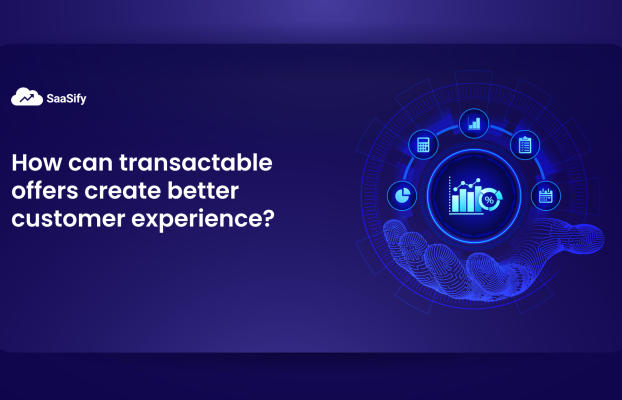 SaaSify

How can transactable offers create better customer experience?

%